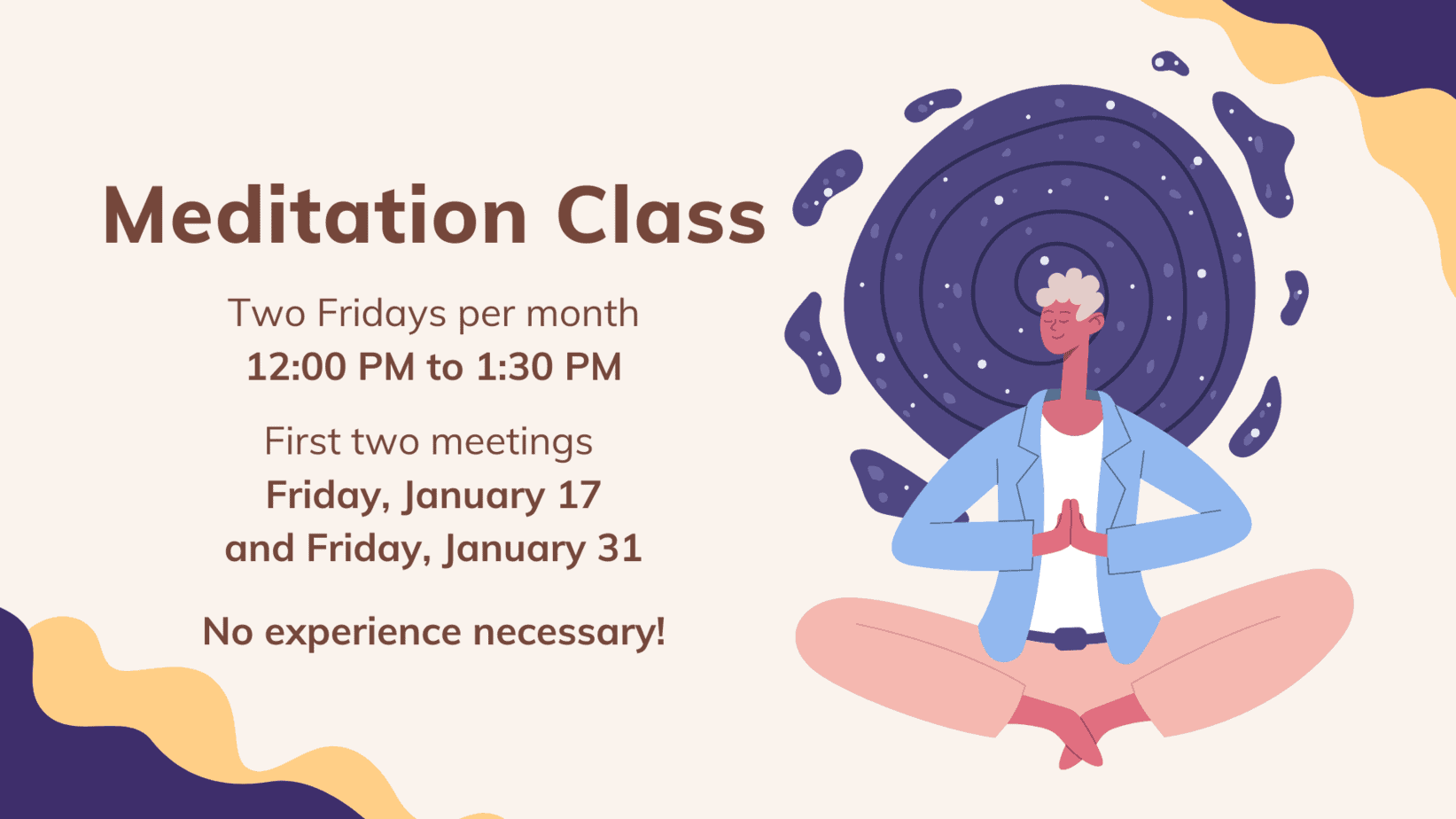 Meditation Class

Two Fridays per month
12:00 PM to 1:30 PM

First two meetings
Friday, January 17
and Friday, January 31

No experience necessary!